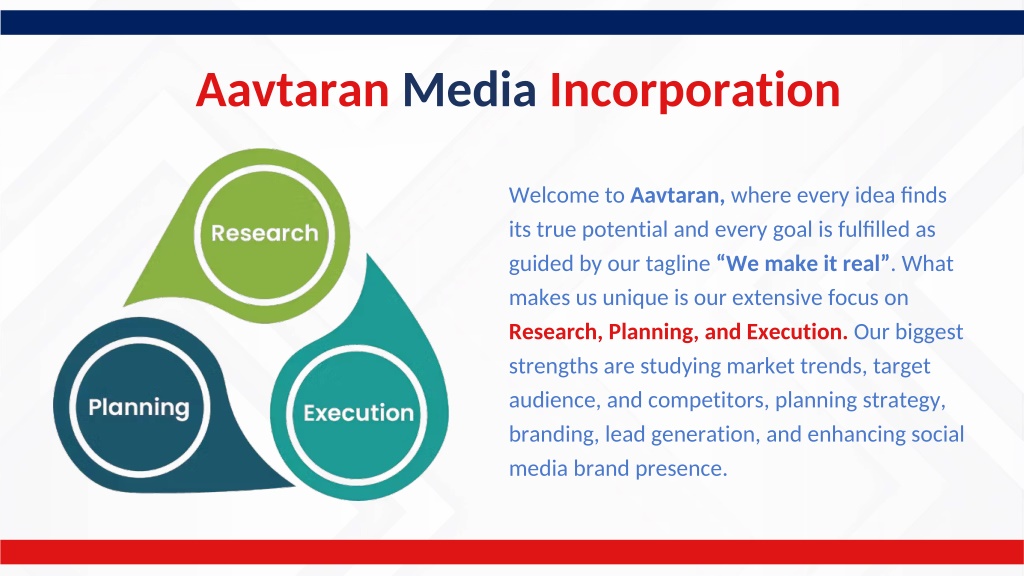 Aavtaran Media Incorporation

Research

Planning

Execution

Welcome to Aavtaran, where every idea finds its true potential and every goal is fulfilled as guided by our tagline “We make it real”. What makes us unique is our extensive focus on Research, Planning, and Execution. Our biggest strengths are studying market trends, target audience, and competitors, planning strategy, branding, lead generation, and enhancing social media brand presence.